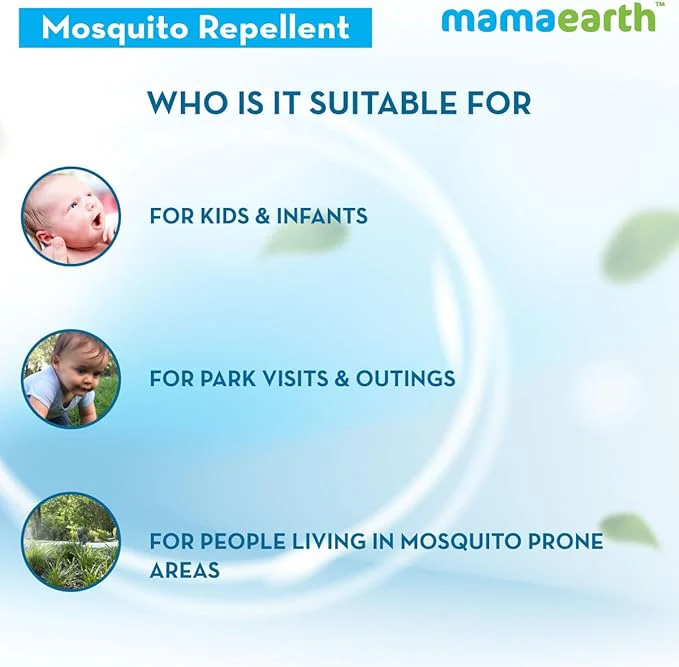 Mosquito Repellent

mamaearth™

WHO IS IT SUITABLE FOR

FOR KIDS & INFANTS

FOR PARK VISITS & OUTINGS

FOR PEOPLE LIVING IN MOSQUITO PRONE AREAS